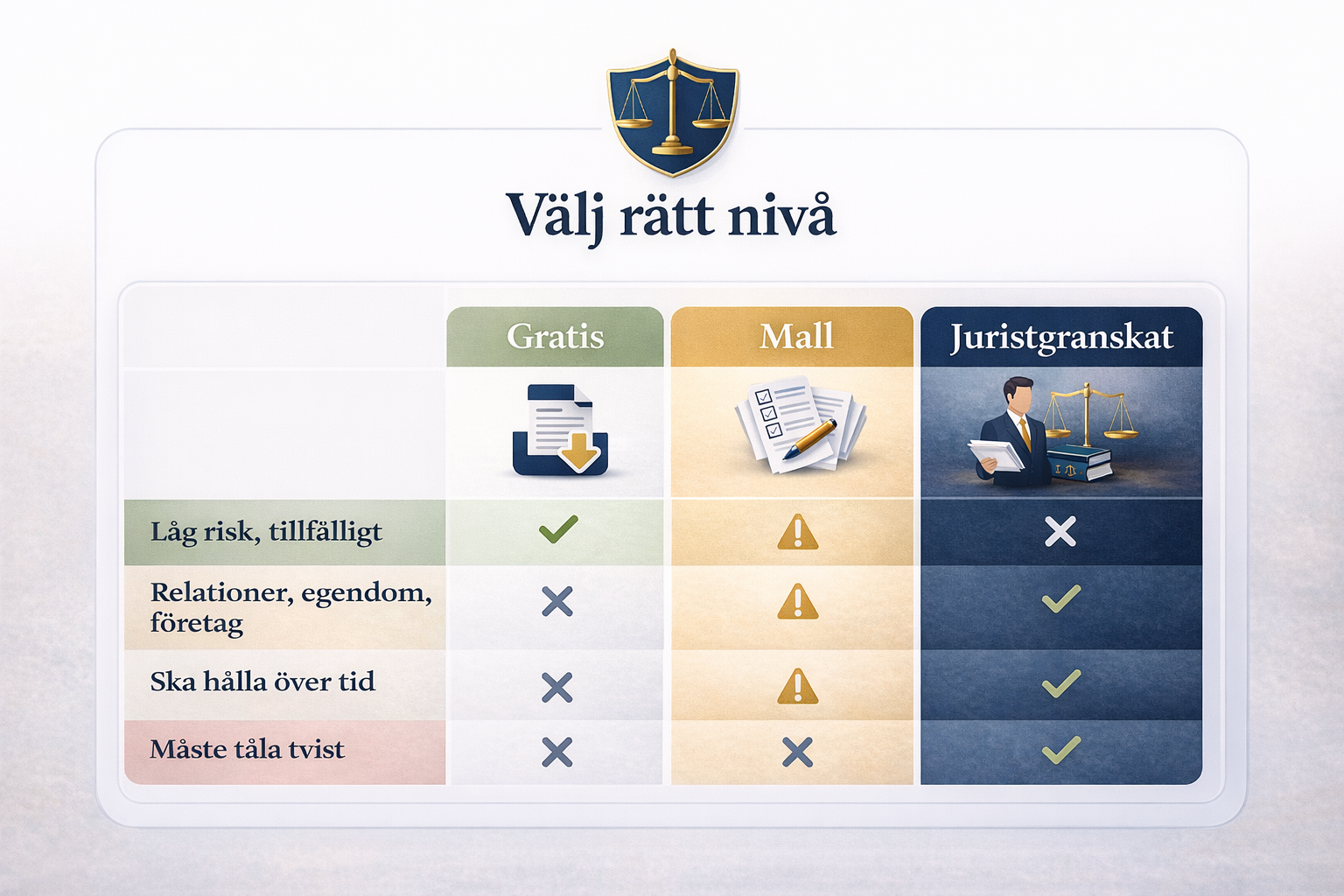 Välj rätt nivå

| | Gratis | Mall | Juristgranskat |
|---|---|---|---|
| Låg risk, tillfälligt | ✓ | ⚠ | ✗ |
| Relationer, egendom, företag | ✗ | ⚠ | ✓ |
| Ska hålla över tid | ✗ | ⚠ | ✓ |
| Måste tåla tvist | ✗ | ✗ | ✓ |